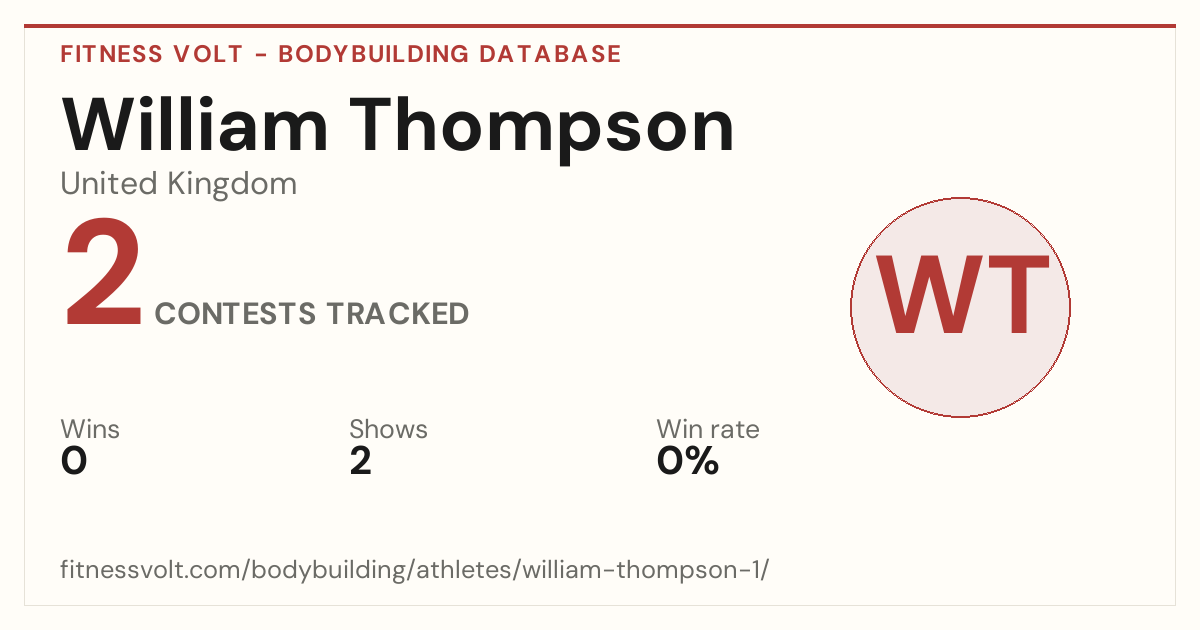 FITNESS VOLT - BODYBUILDING DATABASE

William Thompson

United Kingdom

2 CONTESTS TRACKED

WT

Wins
0

Shows
2

Win rate
0%

fitnessvolt.com/bodybuilding/athletes/william-thompson-1/